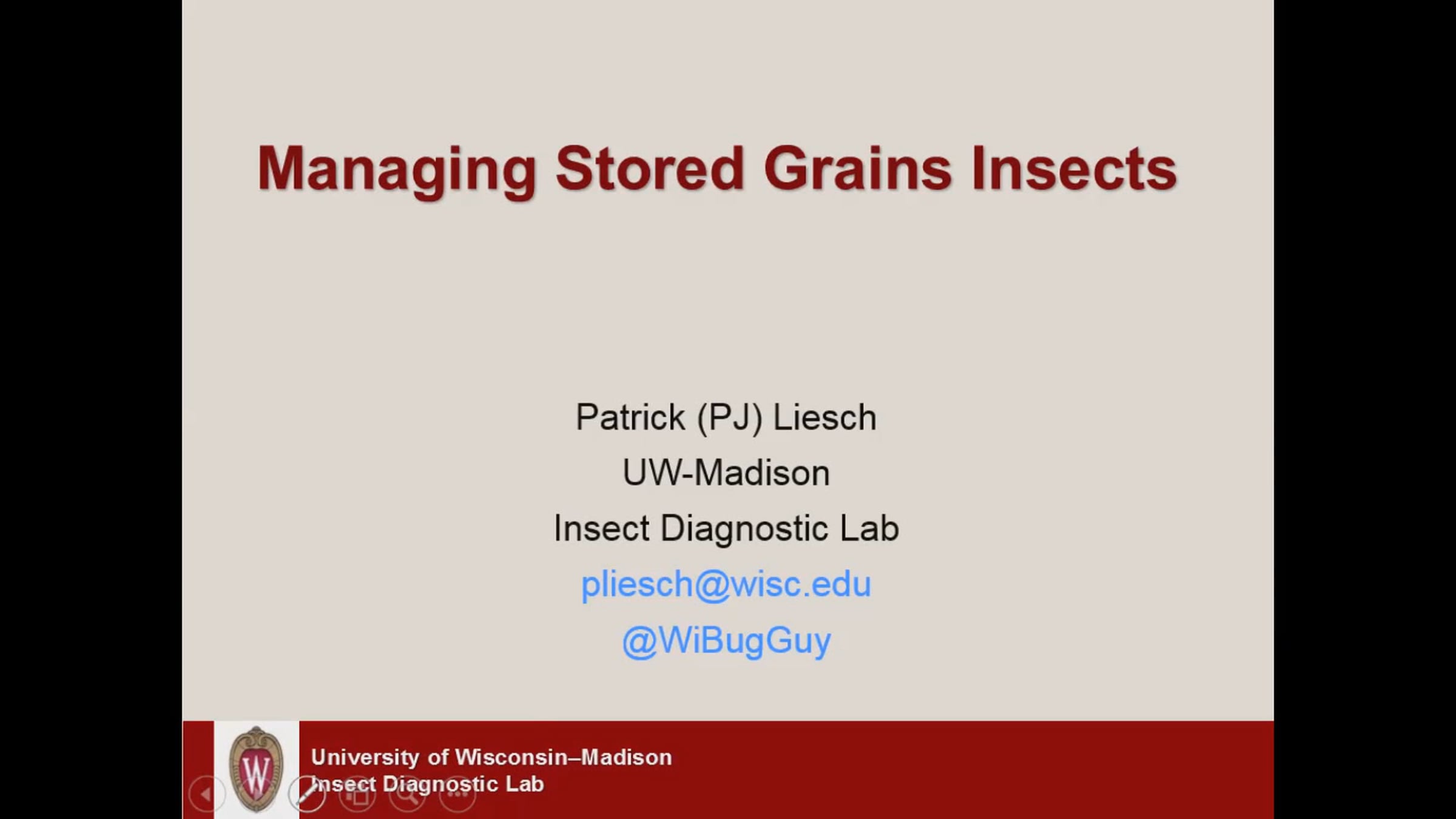 Managing Stored Grains Insects

Patrick (PJ) Liesch
UW-Madison
Insect Diagnostic Lab
pliesch@wisc.edu
@WiBugGuy

W

University of Wisconsin–Madison
Insect Diagnostic Lab